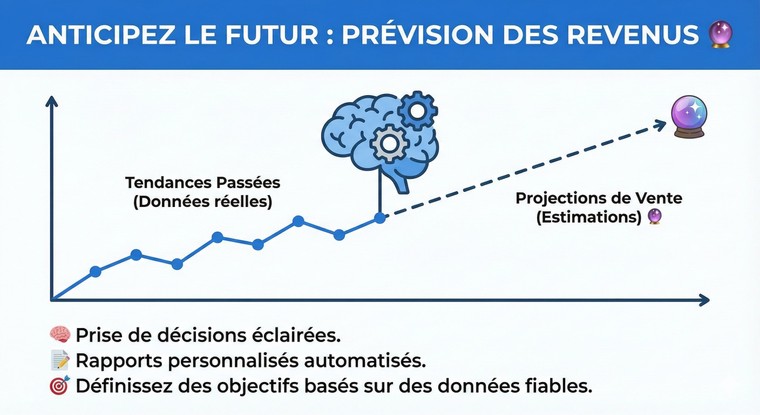 ANTICIPEZ LE FUTUR : PRÉVISION DES REVENUS 🔮

Tendances Passées
(Données réelles)

Projections de Vente
(Estimations) 🔮

🧠 Prise de décisions éclairées.
📝 Rapports personnalisés automatisés.
🎯 Définissez des objectifs basés sur des données fiables.